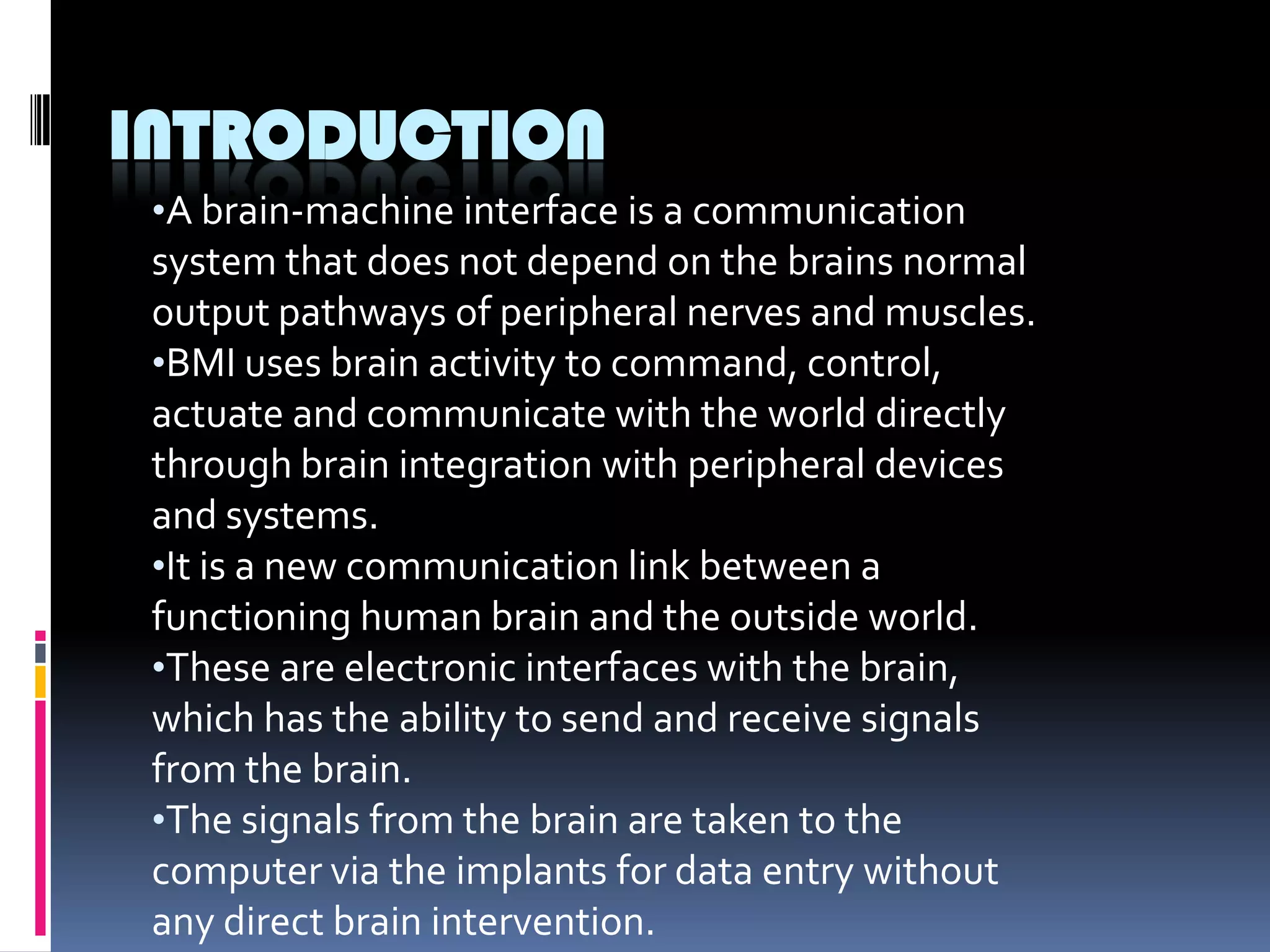 INTRODUCTION

•A brain-machine interface is a communication system that does not depend on the brains normal output pathways of peripheral nerves and muscles.
•BMI uses brain activity to command, control, actuate and communicate with the world directly through brain integration with peripheral devices and systems.
•It is a new communication link between a functioning human brain and the outside world.
•These are electronic interfaces with the brain, which has the ability to send and receive signals from the brain.
•The signals from the brain are taken to the computer via the implants for data entry without any direct brain intervention.